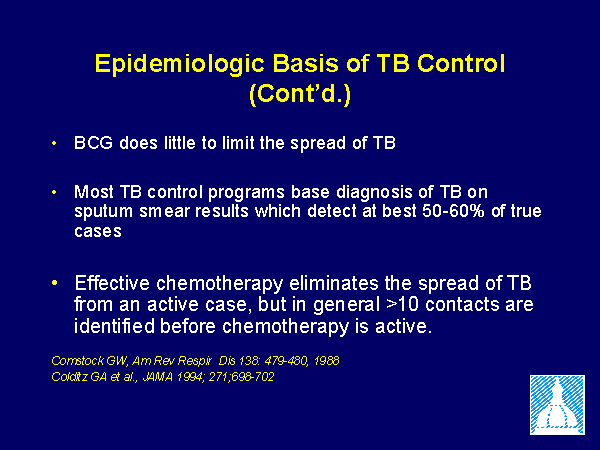 Epidemiologic Basis of TB Control (Cont'd.)

• BCG does little to limit the spread of TB

• Most TB control programs base diagnosis of TB on sputum smear results which detect at best 50-60% of true cases

• Effective chemotherapy eliminates the spread of TB from an active case, but in general >10 contacts are identified before chemotherapy is active.

Comstock GW, Am Rev Respir Dis 138: 479-480, 1988
Colditz GA et al., JAMA 1994; 271;698-702